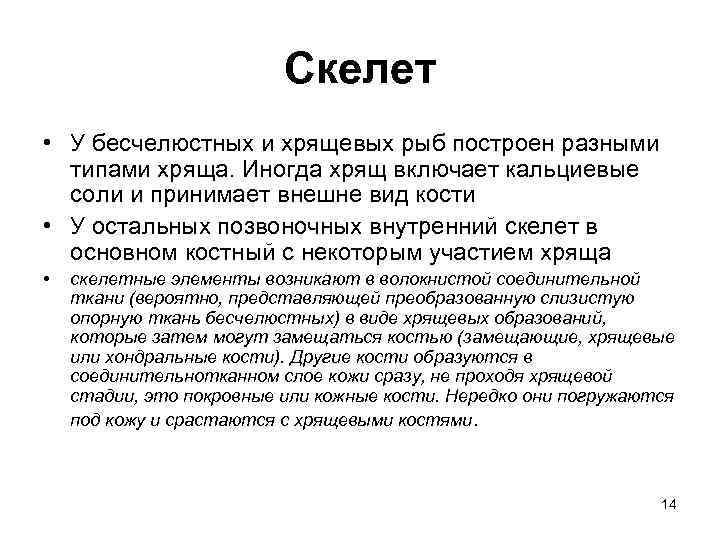 Скелет

• У бесчелюстных и хрящевых рыб построен разными типами хряща. Иногда хрящ включает кальциевые соли и принимает внешне вид кости

• У остальных позвоночных внутренний скелет в основном костный с некоторым участием хряща

• скелетные элементы возникают в волокнистой соединительной ткани (вероятно, представляющей преобразованную слизистую опорную ткань бесчелюстных) в виде хрящевых образований, которые затем могут замещаться костью (замещающие, хрящевые или хондральные кости). Другие кости образуются в соединительнотканном слое кожи сразу, не проходя хрящевой стадии, это покровные или кожные кости. Нередко они погружаются под кожу и срастаются с хрящевыми костями.

14